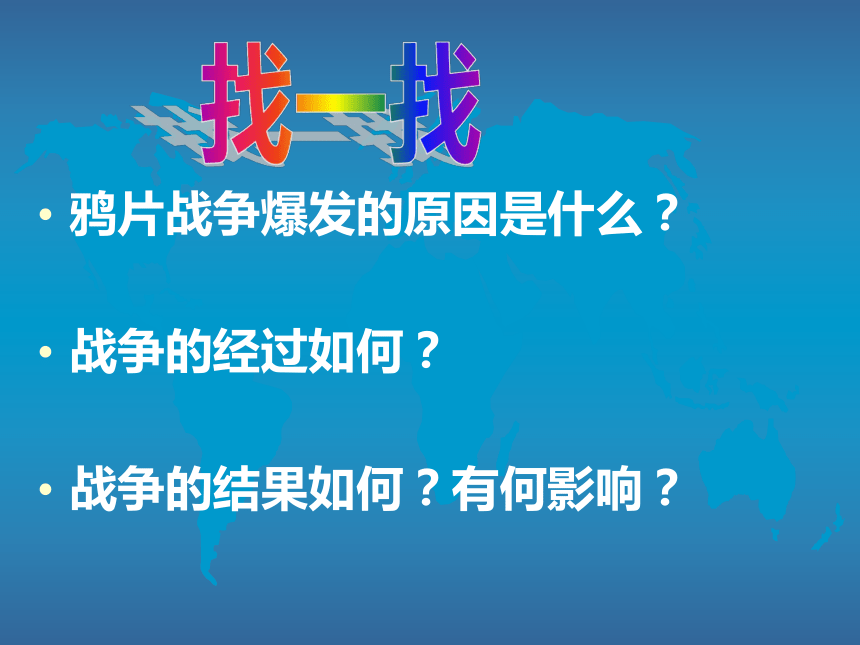 找一找

• 鸦片战争爆发的原因是什么？

• 战争的经过如何？

• 战争的结果如何？有何影响？